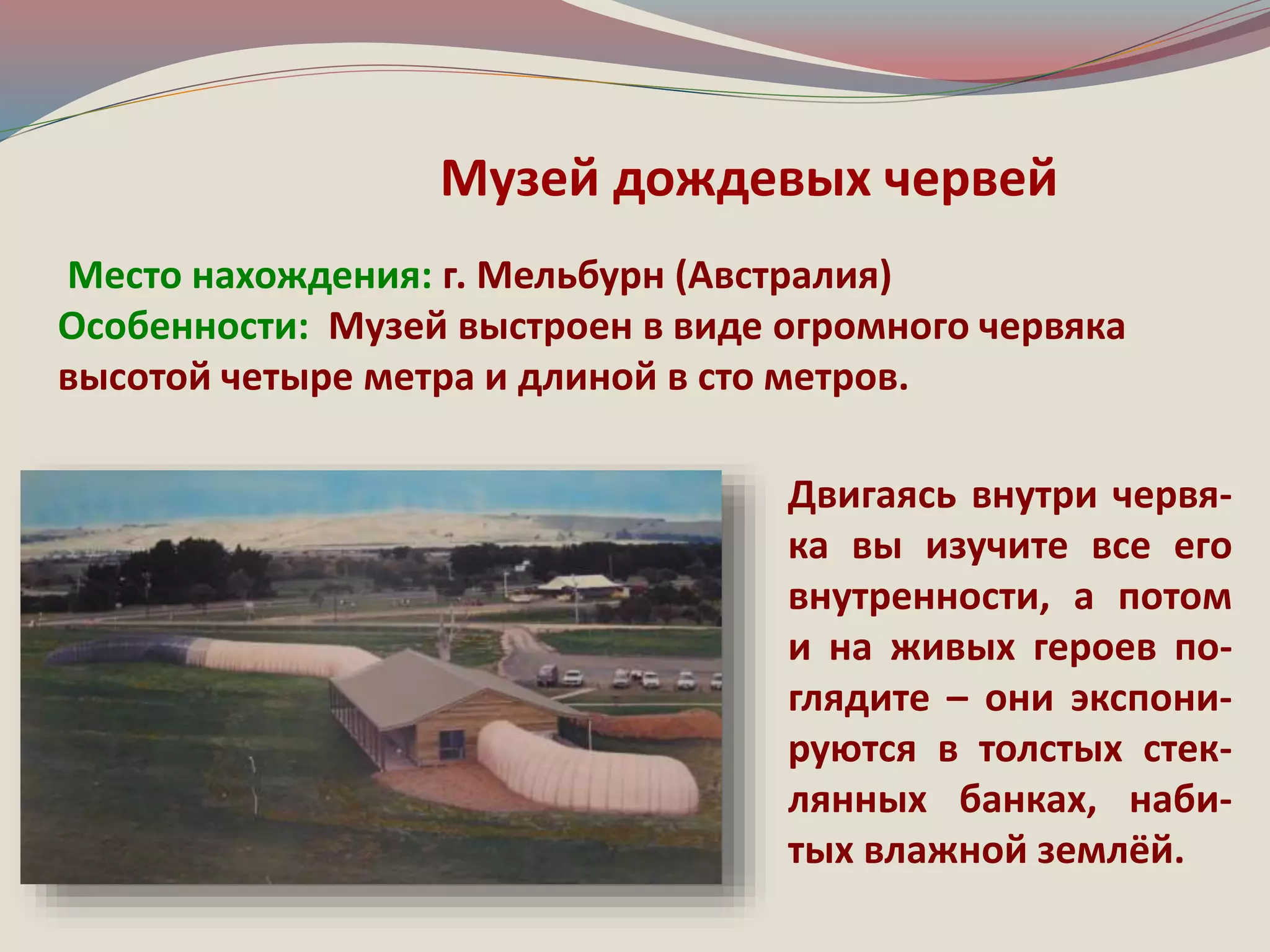 Музей дождевых червей

Место нахождения: г. Мельбурн (Австралия)
Особенности: Музей выстроен в виде огромного червяка высотой четыре метра и длиной в сто метров.

Двигаясь внутри червяка вы изучите все его внутренности, а потом и на живых героев поглядите – они экспонируются в толстых стеклянных банках, набитых влажной землёй.